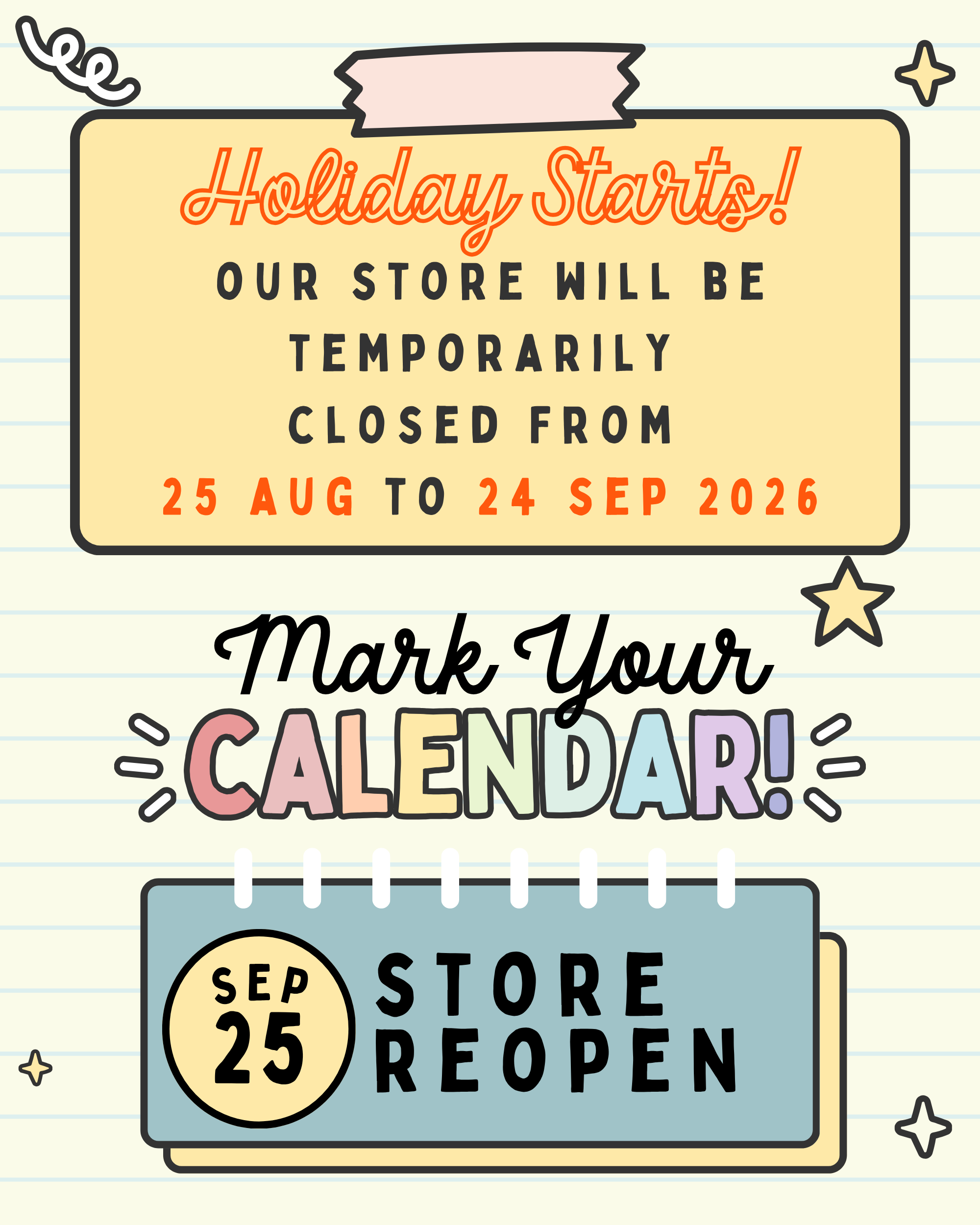 Holiday Starts!

OUR STORE WILL BE TEMPORARILY CLOSED FROM 25 AUG TO 24 SEP 2026

Mark Your CALENDAR!

SEP 25

STORE REOPEN